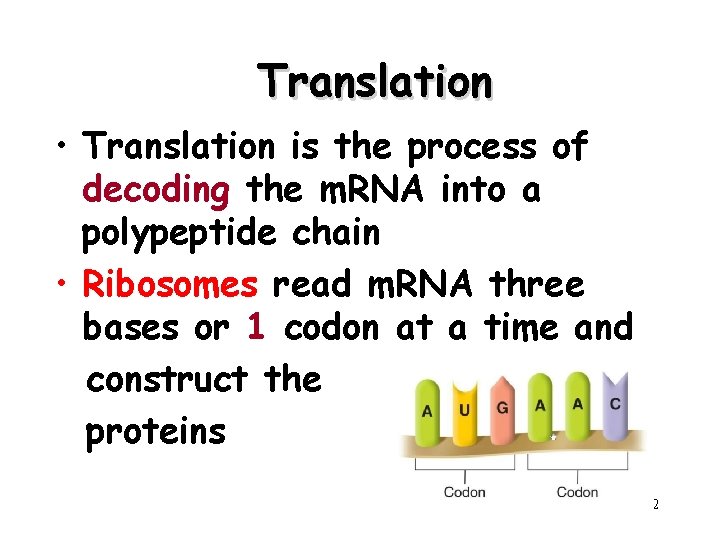 Translation

• Translation is the process of decoding the mRNA into a polypeptide chain

• Ribosomes read mRNA three bases or 1 codon at a time and construct the proteins

A U G A A C

Codon Codon

2